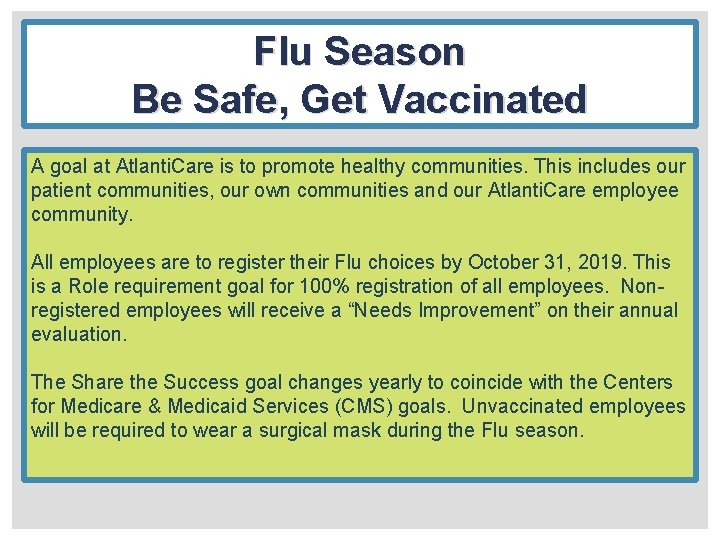 Flu Season
Be Safe, Get Vaccinated

A goal at AtlantiCare is to promote healthy communities. This includes our patient communities, our own communities and our AtlantiCare employee community.

All employees are to register their Flu choices by October 31, 2019. This is a Role requirement goal for 100% registration of all employees. Non-registered employees will receive a “Needs Improvement” on their annual evaluation.

The Share the Success goal changes yearly to coincide with the Centers for Medicare & Medicaid Services (CMS) goals. Unvaccinated employees will be required to wear a surgical mask during the Flu season.